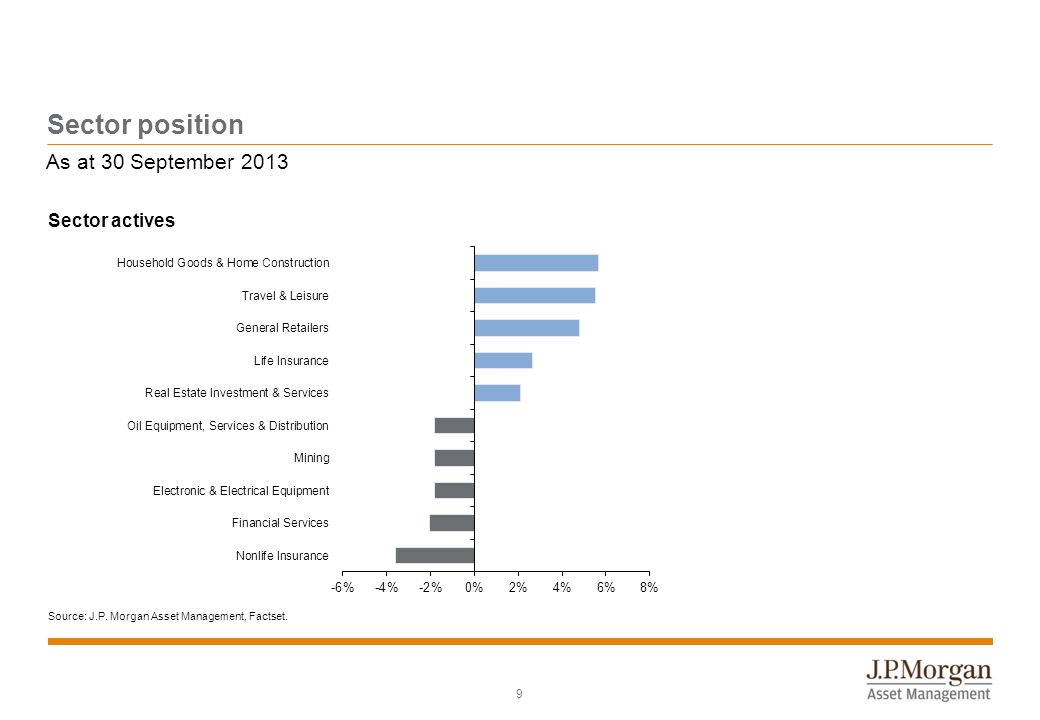 Sector position

As at 30 September 2013

Sector actives

Household Goods & Home Construction
Travel & Leisure
General Retailers
Life Insurance
Real Estate Investment & Services
Oil Equipment, Services & Distribution
Mining
Electronic & Electrical Equipment
Financial Services
Nonlife Insurance

-6% -4% -2% 0% 2% 4% 6% 8%

Source: J.P. Morgan Asset Management, Factset.

9

J.P.Morgan
Asset Management